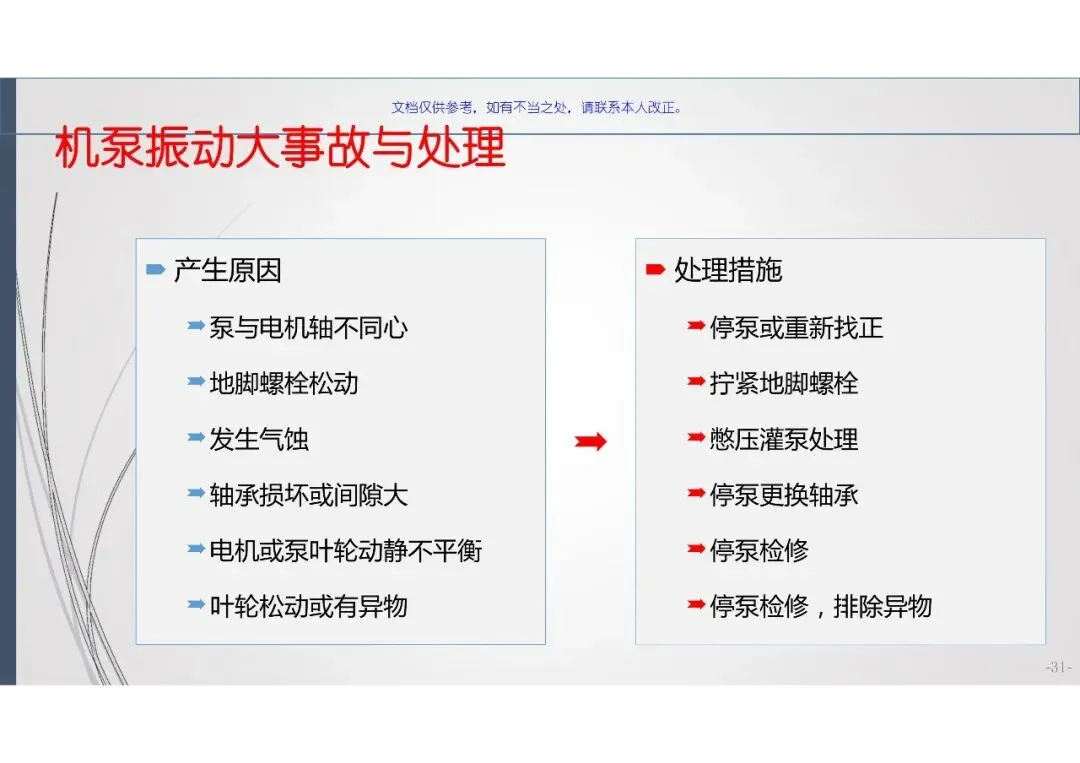 文档仅供参考，如有不当之处，请联系本人改正。

机泵振动大事故与处理

产生原因

泵与电机轴不同心

地脚螺栓松动

发生气蚀

轴承损坏或间隙大

电机或泵叶轮动静不平衡

叶轮松动或有异物

处理措施

停泵或重新找正

拧紧地脚螺栓

憋压灌泵处理

停泵更换轴承

停泵检修

停泵检修，排除异物

-31-